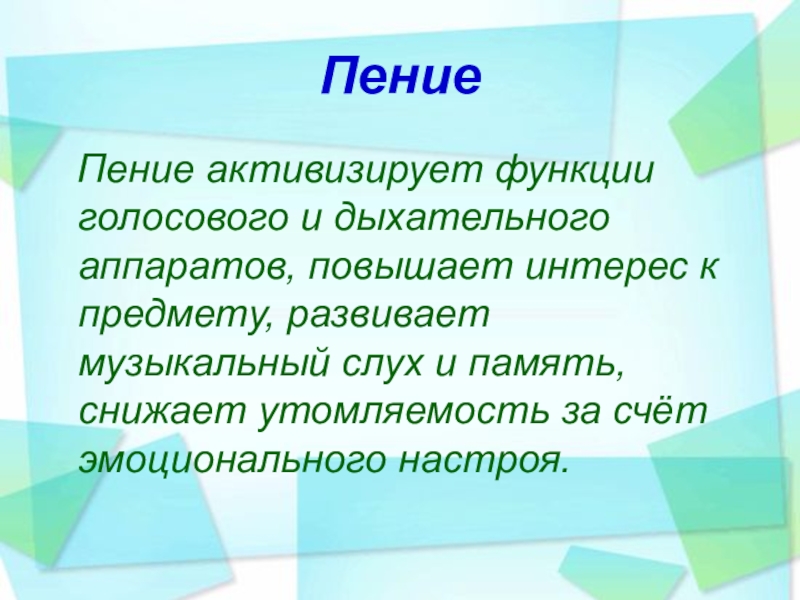 Пение

Пение активизирует функции голосового и дыхательного аппаратов, повышает интерес к предмету, развивает музыкальный слух и память, снижает утомляемость за счёт эмоционального настроя.